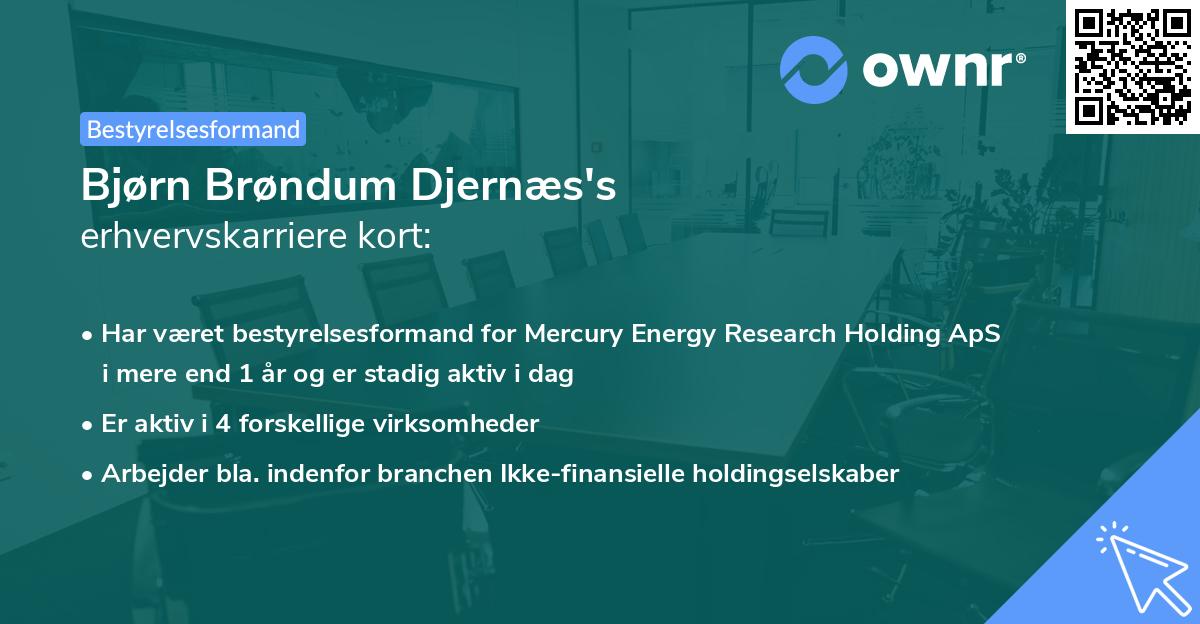 ownr®

Bestyrelsesformand

Bjørn Brøndum Djernæs's
erhvervskarriere kort:

• Har været bestyrelsesformand for Mercury Energy Research Holding ApS i mere end 1 år og er stadig aktiv i dag
• Er aktiv i 4 forskellige virksomheder
• Arbejder bla. indenfor branchen Ikke-finansielle holdingselskaber